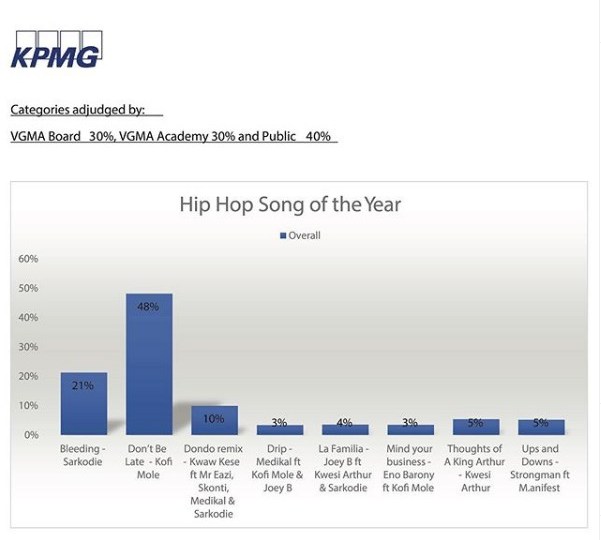 KPMG

Categories adjudged by:

VGMA Board 30%, VGMA Academy 30% and Public 40%

Hip Hop Song of the Year

Overall

60%
50%
40%
30%
20%
10%
0%

21%
48%
10%
3%
4%
3%
5%
5%

Bleeding - Sarkodie
Don't Be Late - Kofi Mole
Dondo remix - Kwaw Kese ft Mr Eazi, Skonti, Medikal & Sarkodie
Drip - Medikal ft Kofi Mole & Joey B
La Familia - Joey B ft Kwesi Arthur & Sarkodie
Mind your business - Eno Barony ft Kofi Mole
Thoughts of A King Arthur - Kwesi Arthur
Ups and Downs - Strongman ft M.anifest